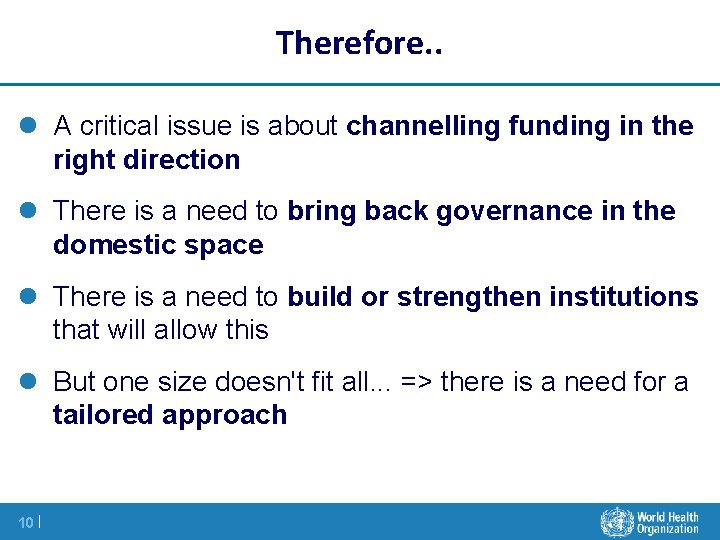 Therefore..

A critical issue is about channelling funding in the right direction

There is a need to bring back governance in the domestic space

There is a need to build or strengthen institutions that will allow this

But one size doesn't fit all... => there is a need for a tailored approach

10 |

World Health Organization